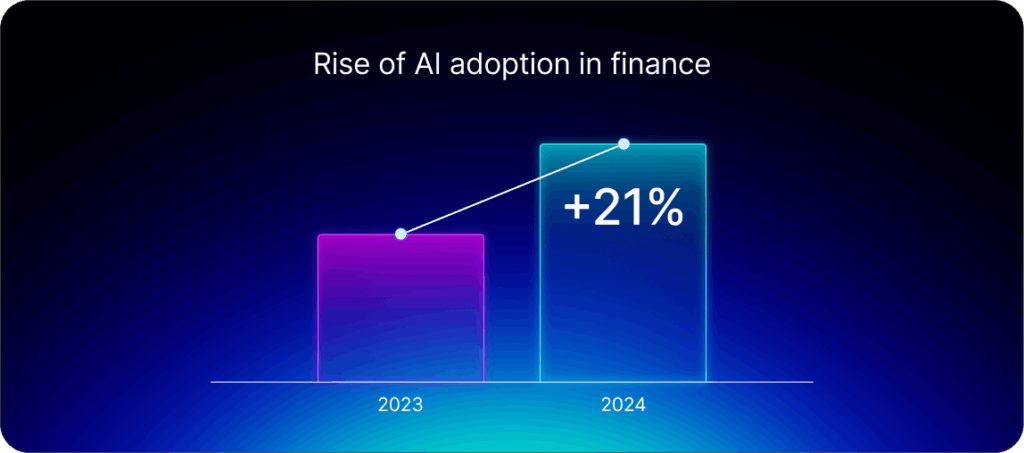 Rise of AI adoption in finance

+21%

2023

2024